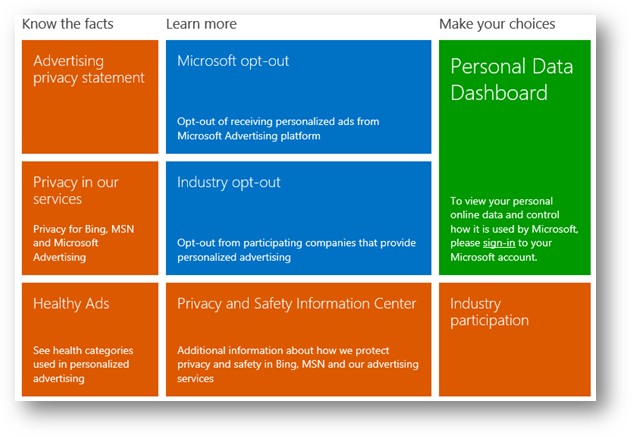 Know the facts

Advertising privacy statement

Privacy in our services

Privacy for Bing, MSN and Microsoft Advertising

Healthy Ads

See health categories used in personalized advertising

Learn more

Microsoft opt-out

Opt-out of receiving personalized ads from Microsoft Advertising platform

Industry opt-out

Opt-out from participating companies that provide personalized advertising

Privacy and Safety Information Center

Additional information about how we protect privacy and safety in Bing, MSN and our advertising services

Make your choices

Personal Data Dashboard

To view your personal online data and control how it is used by Microsoft, please sign-in to your Microsoft account.

Industry participation